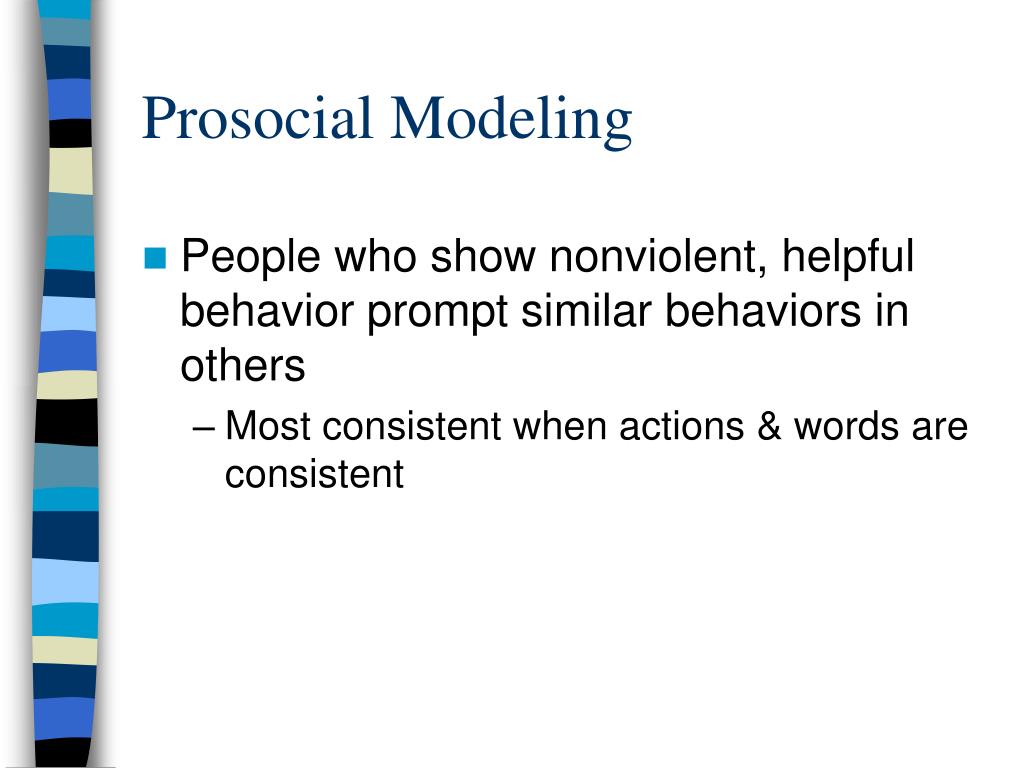 Prosocial Modeling

People who show nonviolent, helpful behavior prompt similar behaviors in others

– Most consistent when actions & words are consistent